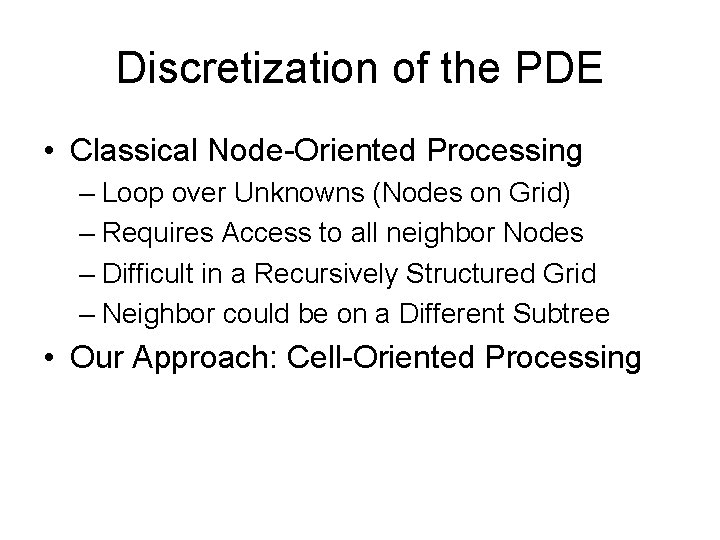 Discretization of the PDE

• Classical Node-Oriented Processing
– Loop over Unknowns (Nodes on Grid)
– Requires Access to all neighbor Nodes
– Difficult in a Recursively Structured Grid
– Neighbor could be on a Different Subtree
• Our Approach: Cell-Oriented Processing